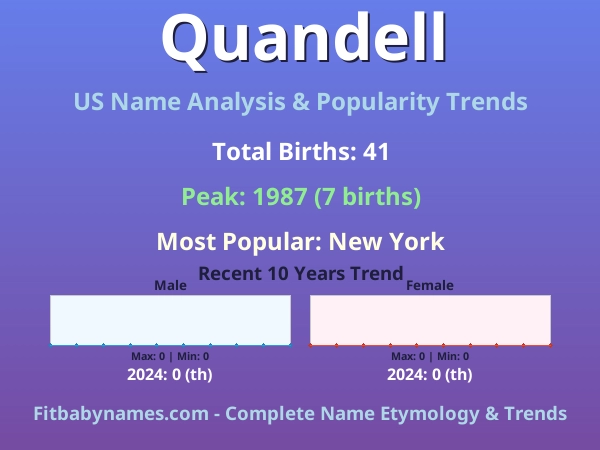 Quandell

US Name Analysis & Popularity Trends

Total Births: 41

Peak: 1987 (7 births)

Most Popular: New York

Recent 10 Years Trend

Male

Max: 0 | Min: 0

2024: 0 (th)

Female

Max: 0 | Min: 0

2024: 0 (th)

Fitbabynames.com - Complete Name Etymology & Trends